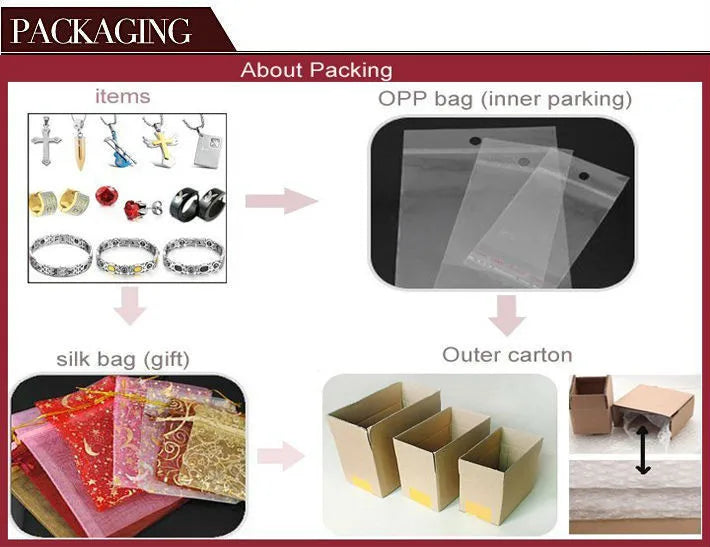 PACKAGING

About Packing

items

OPP bag (inner parking)

silk bag (gift)

Outer carton